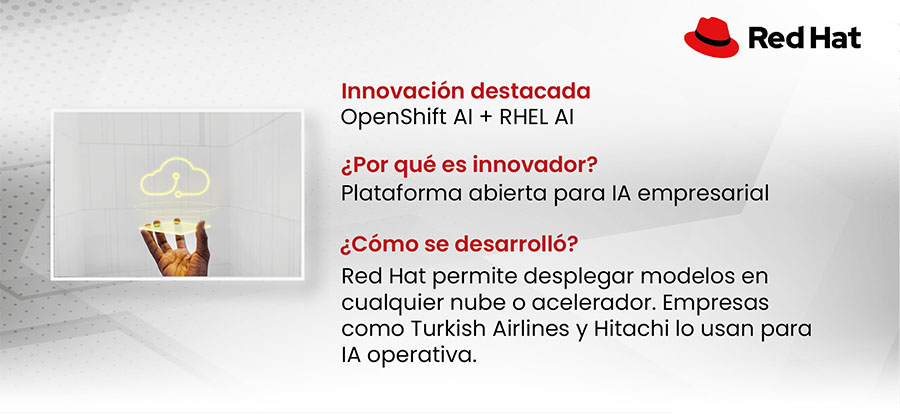 Red Hat

Innovación destacada
OpenShift AI + RHEL AI

¿Por qué es innovador?
Plataforma abierta para IA empresarial

¿Cómo se desarrolló?
Red Hat permite desplegar modelos en cualquier nube o acelerador. Empresas como Turkish Airlines y Hitachi lo usan para IA operativa.